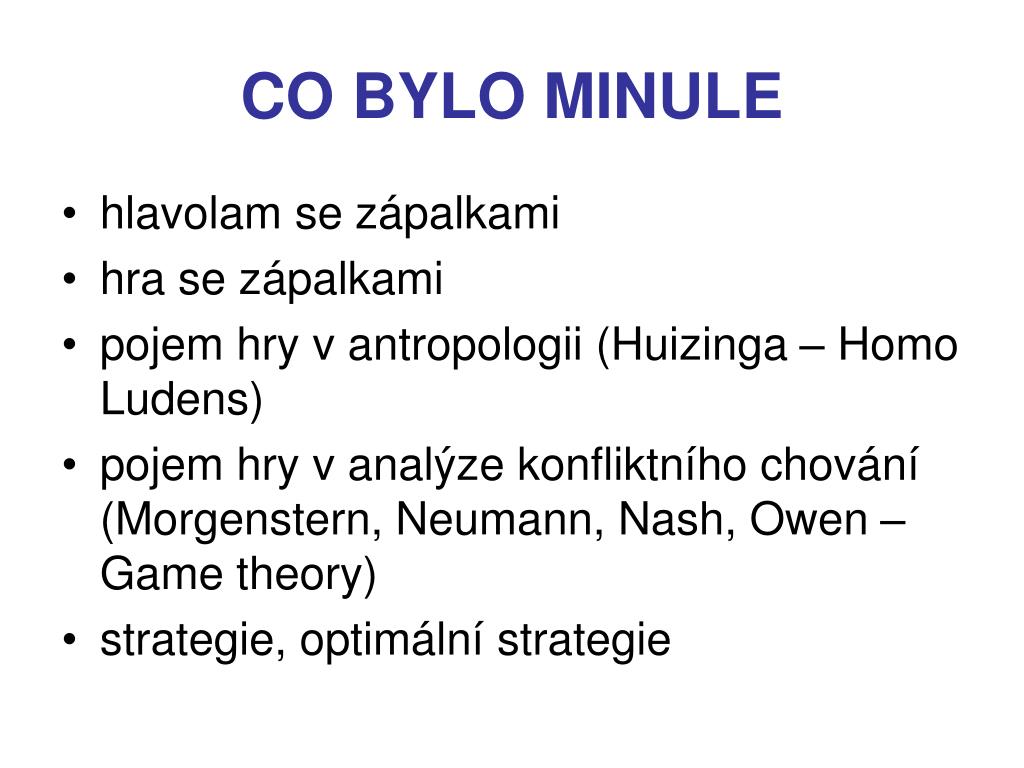 CO BYLO MINULE

• hlavolam se zápalkami
• hra se zápalkami
• pojem hry v antropologii (Huizinga – Homo Ludens)
• pojem hry v analýze konfliktního chování (Morgenstern, Neumann, Nash, Owen – Game theory)
• strategie, optimální strategie